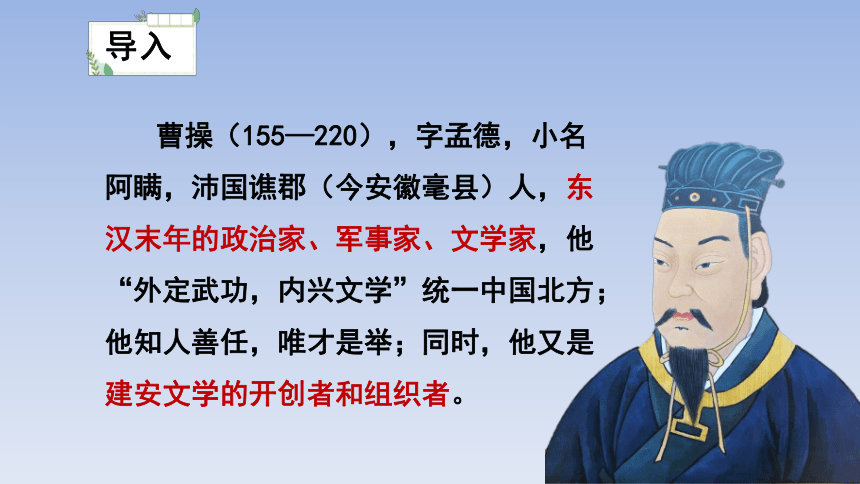 导入

曹操（155—220），字孟德，小名阿瞒，沛国谯郡（今安徽亳县）人，东汉末年的政治家、军事家、文学家，他“外定武功，内兴文学”统一中国北方；他知人善任，唯才是举；同时，他又是建安文学的开创者和组织者。